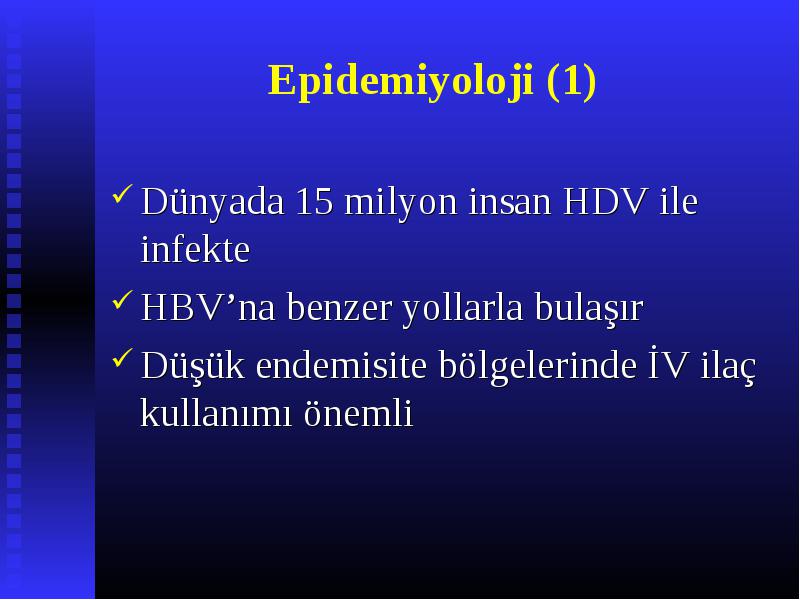 Epidemiyoloji (1)

✓ Dünyada 15 milyon insan HDV ile infekte

✓ HBV’na benzer yollarla bulaşır

✓ Düşük endemisite bölgelerinde İV ilaç kullanımı önemli